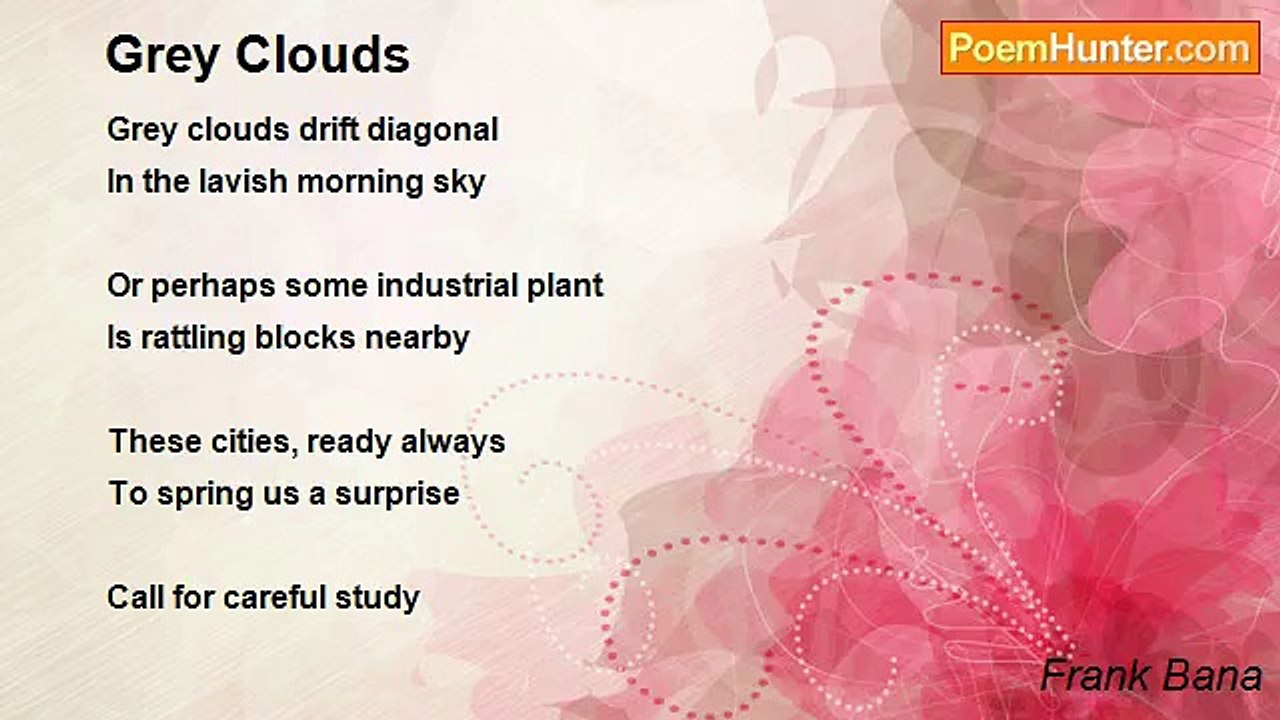 Grey Clouds

PoemHunter.com

Grey clouds drift diagonal
In the lavish morning sky

Or perhaps some industrial plant
Is rattling blocks nearby

These cities, ready always
To spring us a surprise

Call for careful study

Frank Bana